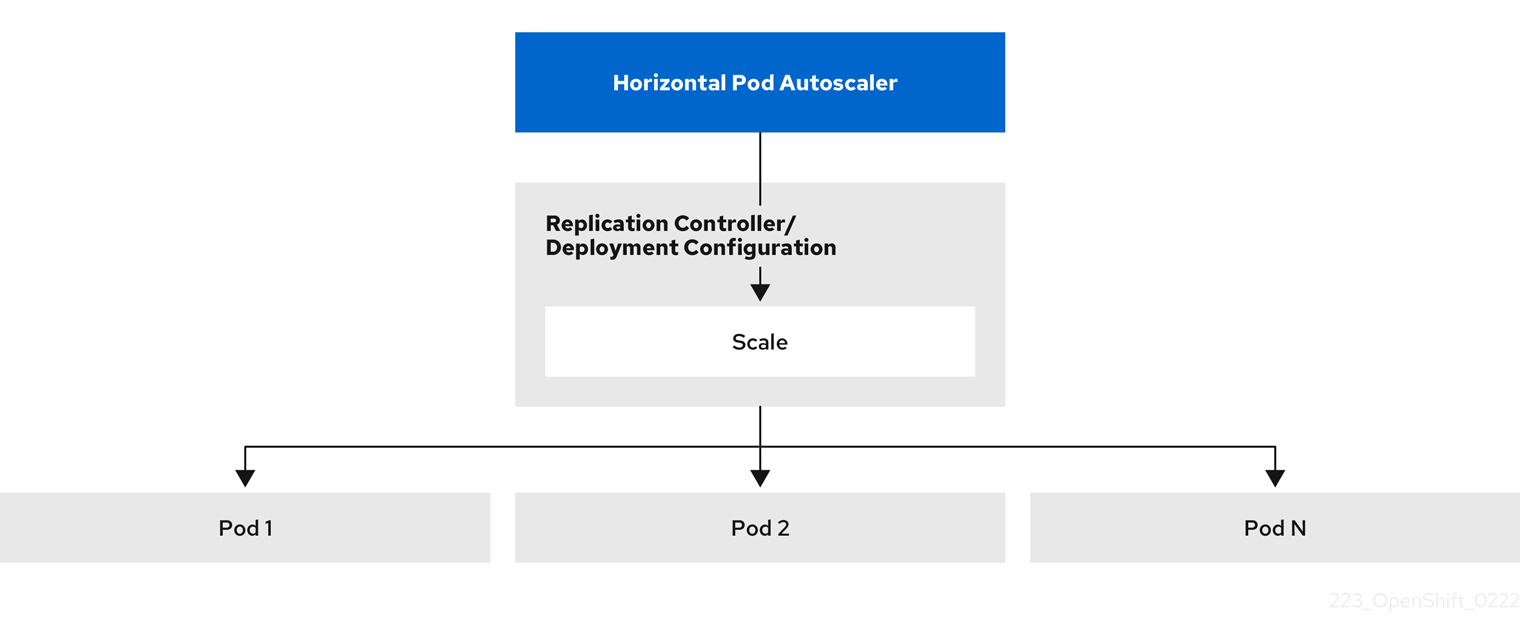 Horizontal Pod Autoscaler

Replication Controller/
Deployment Configuration

Scale

Pod 1

Pod 2

Pod N

223_OpenShift_0222